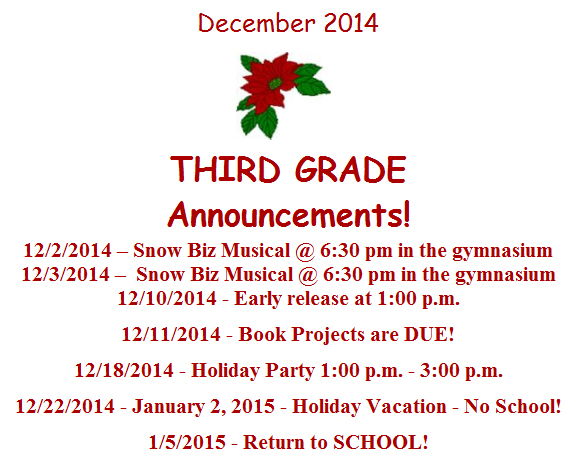 December 2014

THIRD GRADE
Announcements!

12/2/2014 – Snow Biz Musical @ 6:30 pm in the gymnasium
12/3/2014 – Snow Biz Musical @ 6:30 pm in the gymnasium
12/10/2014 - Early release at 1:00 p.m.

12/11/2014 - Book Projects are DUE!

12/18/2014 - Holiday Party 1:00 p.m. - 3:00 p.m.

12/22/2014 - January 2, 2015 - Holiday Vacation - No School!

1/5/2015 - Return to SCHOOL!